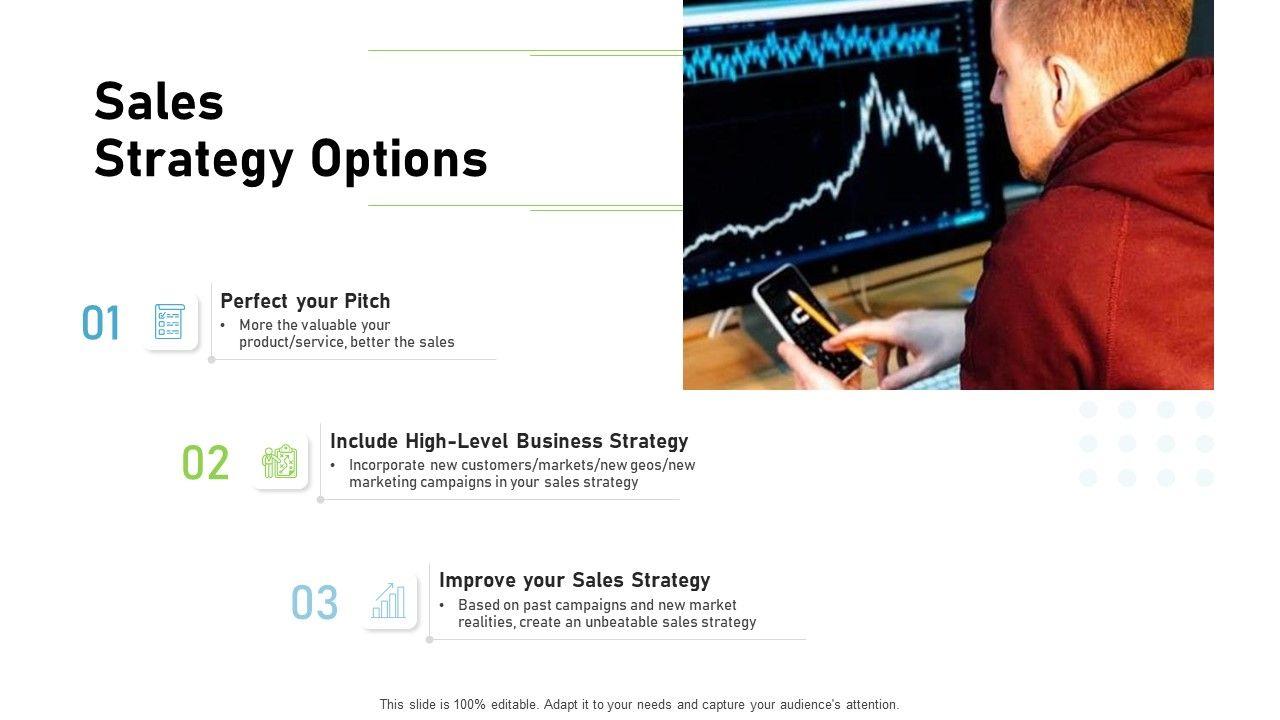 Sales Strategy Options

01

Perfect your Pitch

• More the valuable your product/service, better the sales

02

Include High-Level Business Strategy

• Incorporate new customers/markets/new geos/new marketing campaigns in your sales strategy

03

Improve your Sales Strategy

• Based on past campaigns and new market realities, create an unbeatable sales strategy

This slide is 100% editable. Adapt it to your needs and capture your audience's attention.